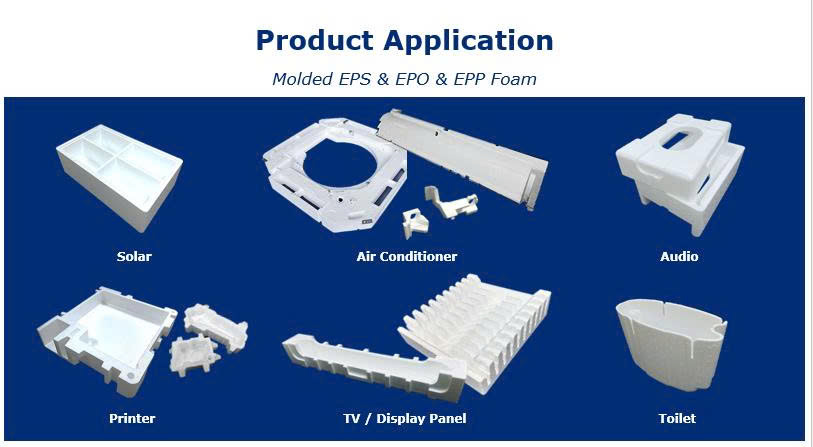 Product Application

Molded EPS & EPO & EPP Foam

Solar

Air Conditioner

Audio

Printer

TV / Display Panel

Toilet